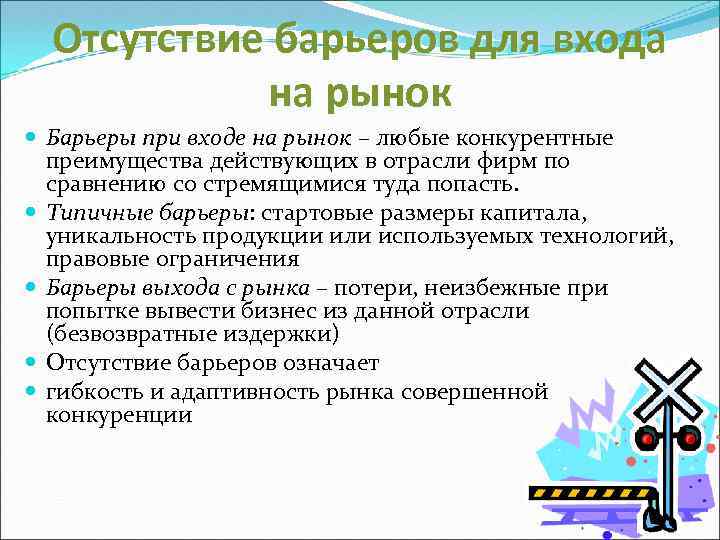 Отсутствие барьеров для входа на рынок

Барьеры при входе на рынок – любые конкурентные преимущества действующих в отрасли фирм по сравнению со стремящимися туда попасть.

Типичные барьеры: стартовые размеры капитала, уникальность продукции или используемых технологий, правовые ограничения

Барьеры выхода с рынка – потери, неизбежные при попытке вывести бизнес из данной отрасли (безвозвратные издержки)

Отсутствие барьеров означает

гибкость и адаптивность рынка совершенной конкуренции